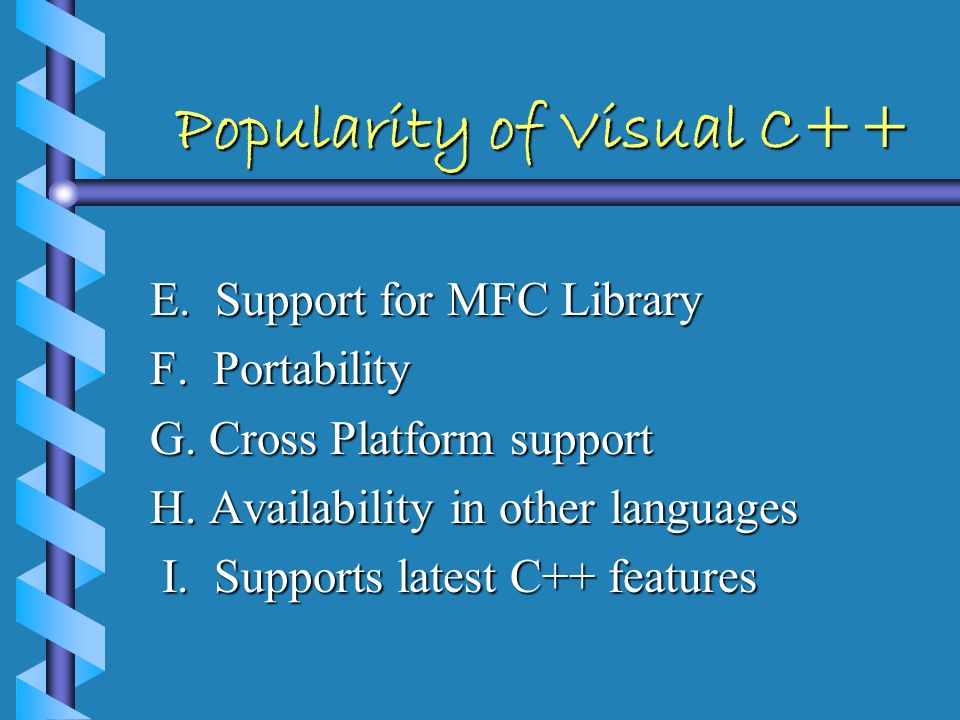 Popularity of Visual C++

E. Support for MFC Library
F. Portability
G. Cross Platform support
H. Availability in other languages
I. Supports latest C++ features